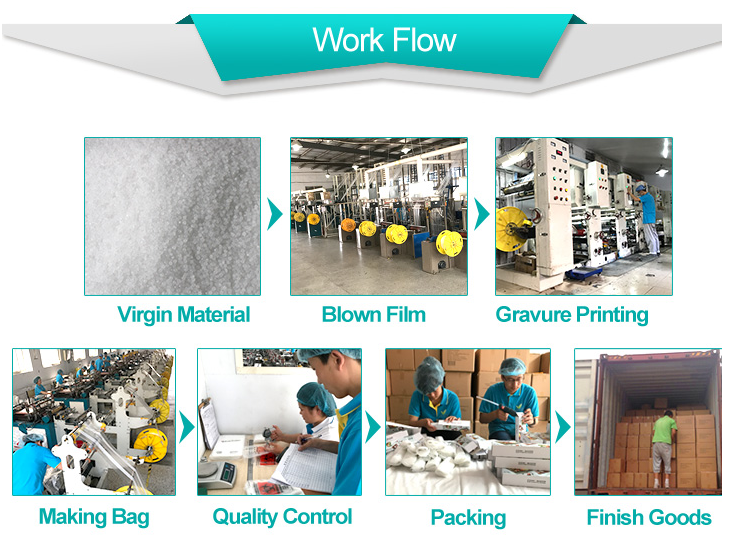 Work Flow

Virgin Material

Blown Film

Gravure Printing

Making Bag

Quality Control

Packing

Finish Goods